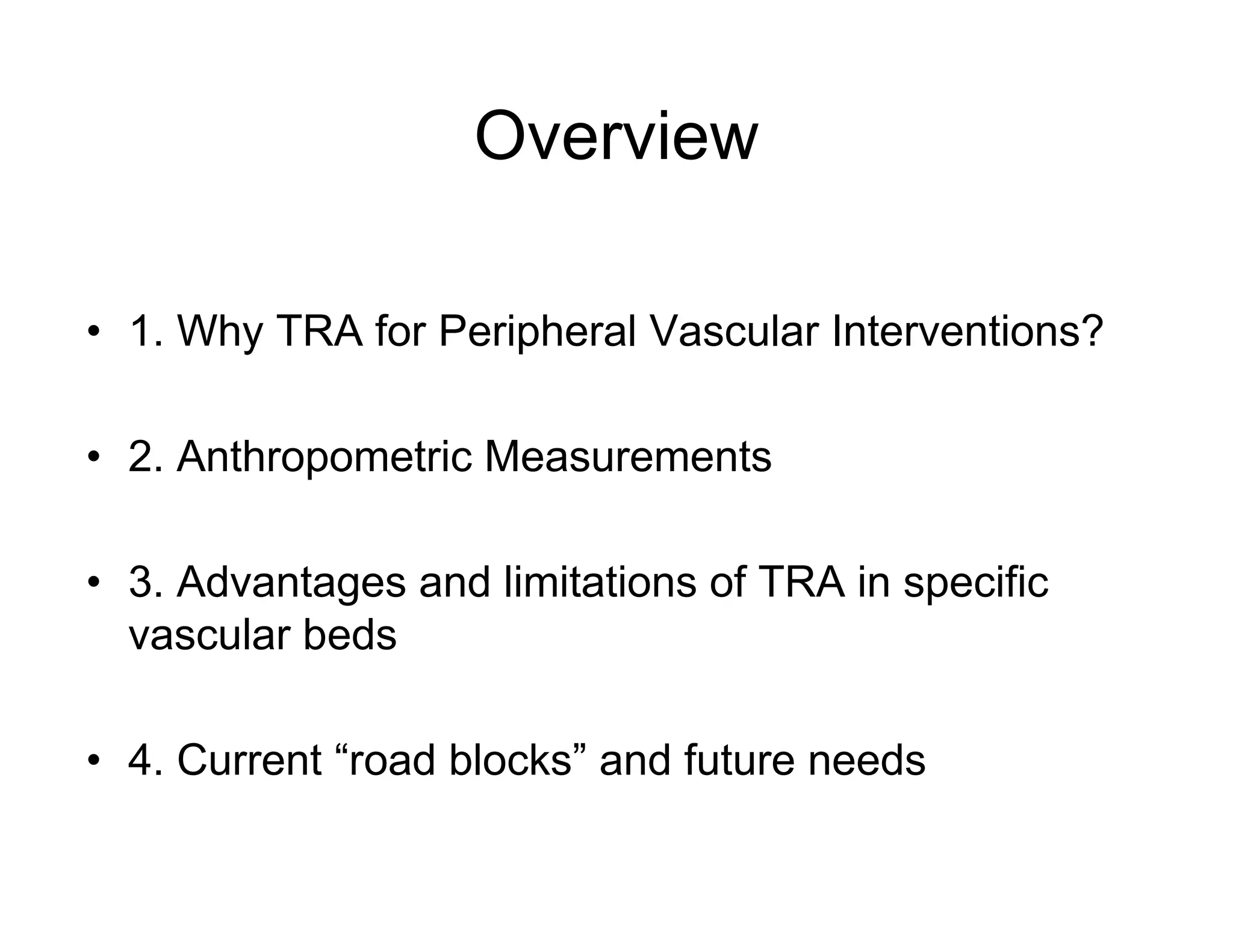 Overview

• 1. Why TRA for Peripheral Vascular Interventions?

• 2. Anthropometric Measurements

• 3. Advantages and limitations of TRA in specific vascular beds

• 4. Current “road blocks” and future needs